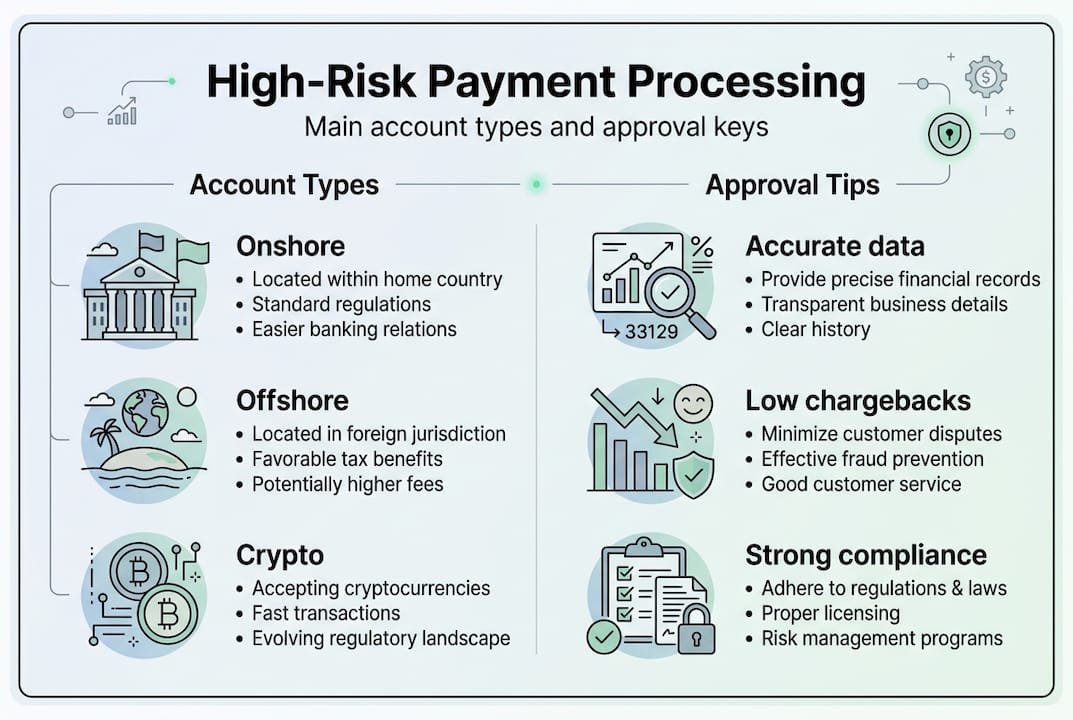 High-Risk Payment Processing

Main account types and approval keys

Account Types

Onshore
• Located within home country
• Standard regulations
• Easier banking relations

Offshore
• Located in foreign jurisdiction
• Favorable tax benefits
• Potentially higher fees

Crypto
• Accepting cryptocurrencies
• Fast transactions
• Evolving regulatory landscape

Approval Tips

%
33129

Accurate data
• Provide precise financial records
• Transparent business details
• Clear history

Low chargebacks
• Minimize customer disputes
• Effective fraud prevention
• Good customer service

Strong compliance
• Adhere to regulations & laws
• Proper licensing
• Risk management programs